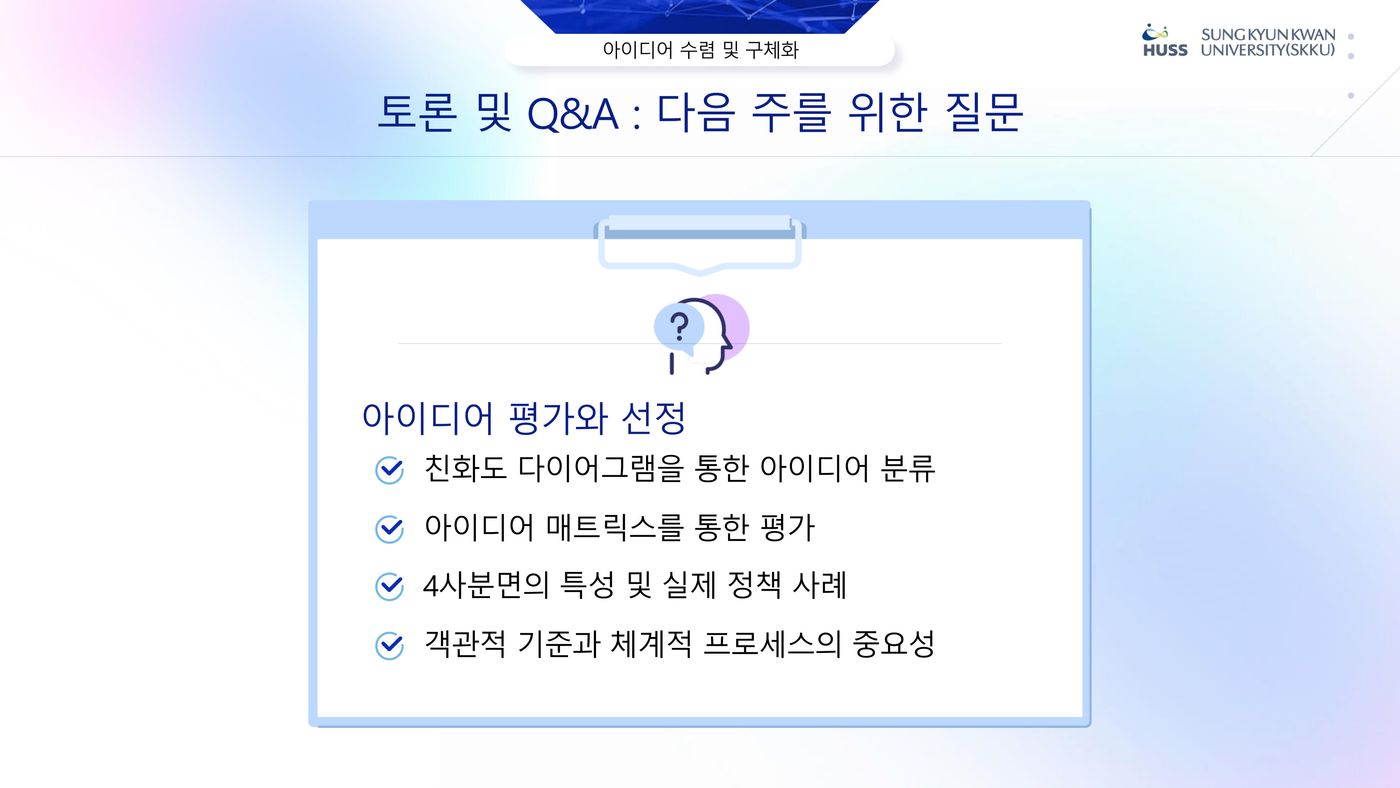 아이디어 수렴 및 구체화

HUSS SUNGKYUNKWAN UNIVERSITY(SKKU)

토론 및 Q&A : 다음 주를 위한 질문

?

아이디어 평가와 선정

친화도 다이어그램을 통한 아이디어 분류

아이디어 매트릭스를 통한 평가

4사분면의 특성 및 실제 정책 사례

객관적 기준과 체계적 프로세스의 중요성